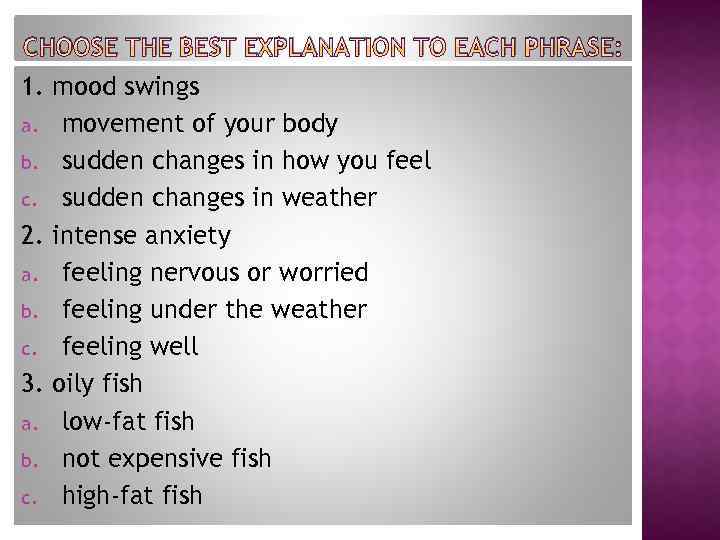 CHOOSE THE BEST EXPLANATION TO EACH PHRASE:

1. mood swings
a. movement of your body
b. sudden changes in how you feel
c. sudden changes in weather
2. intense anxiety
a. feeling nervous or worried
b. feeling under the weather
c. feeling well
3. oily fish
a. low-fat fish
b. not expensive fish
c. high-fat fish